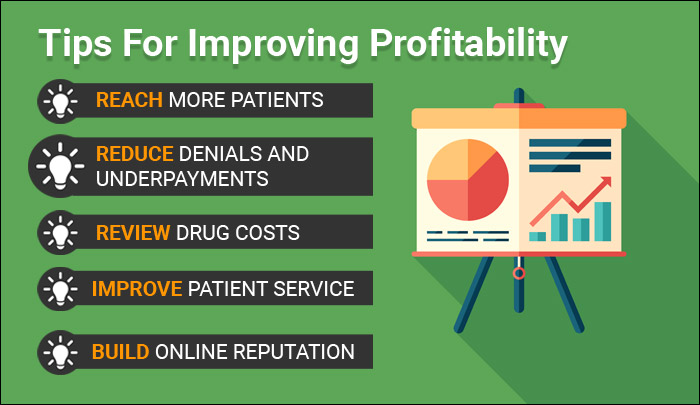 Tips For Improving Profitability

REACH MORE PATIENTS

REDUCE DENIALS AND UNDERPAYMENTS

REVIEW DRUG COSTS

IMPROVE PATIENT SERVICE

BUILD ONLINE REPUTATION